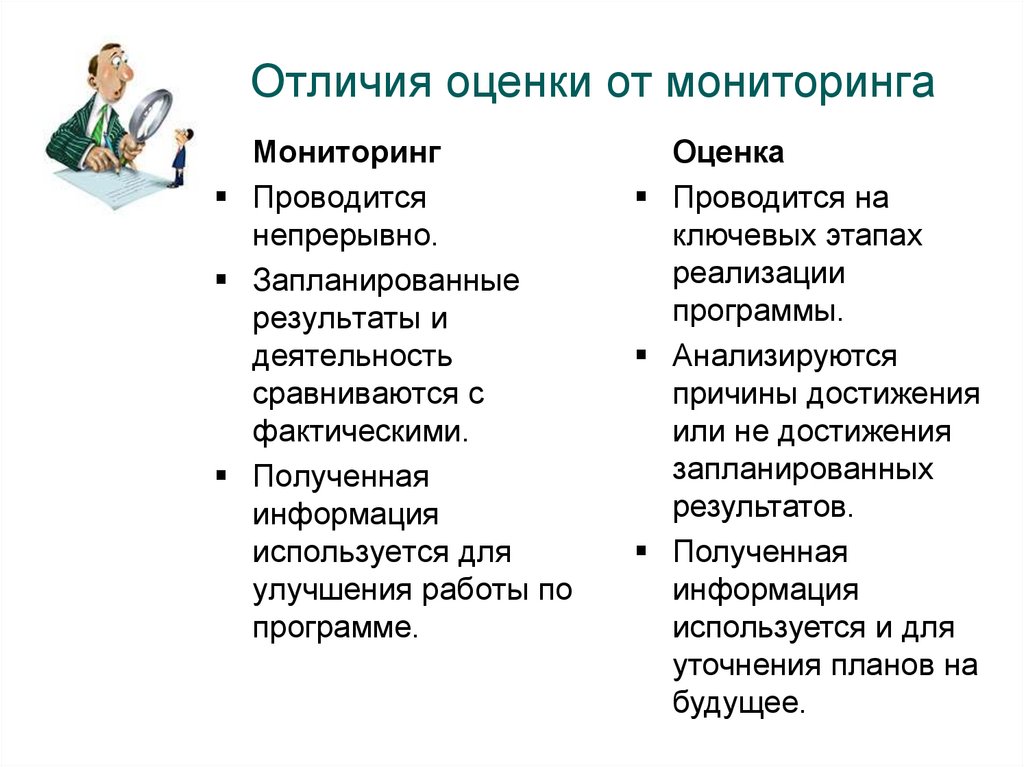 Отличия оценки от мониторинга

Мониторинг

▪ Проводится непрерывно.

▪ Запланированные результаты и деятельность сравниваются с фактическими.

▪ Полученная информация используется для улучшения работы по программе.

Оценка

▪ Проводится на ключевых этапах реализации программы.

▪ Анализируются причины достижения или не достижения запланированных результатов.

▪ Полученная информация используется и для уточнения планов на будущее.